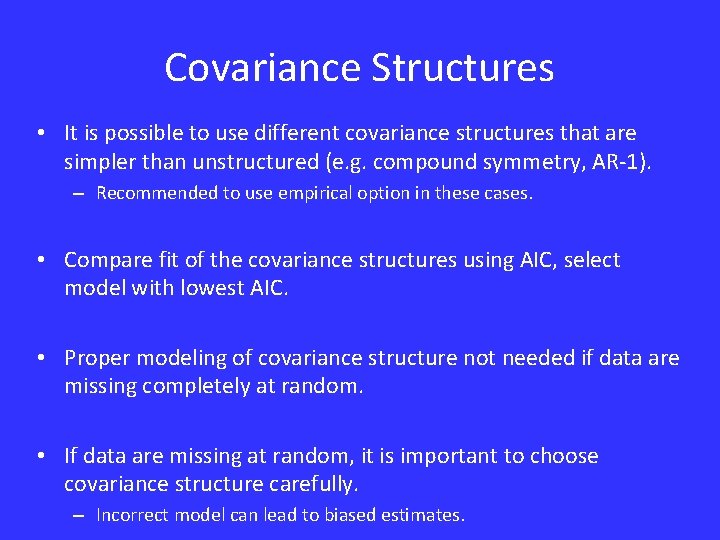 Covariance Structures

• It is possible to use different covariance structures that are simpler than unstructured (e.g. compound symmetry, AR-1).
– Recommended to use empirical option in these cases.

• Compare fit of the covariance structures using AIC, select model with lowest AIC.

• Proper modeling of covariance structure not needed if data are missing completely at random.

• If data are missing at random, it is important to choose covariance structure carefully.
– Incorrect model can lead to biased estimates.